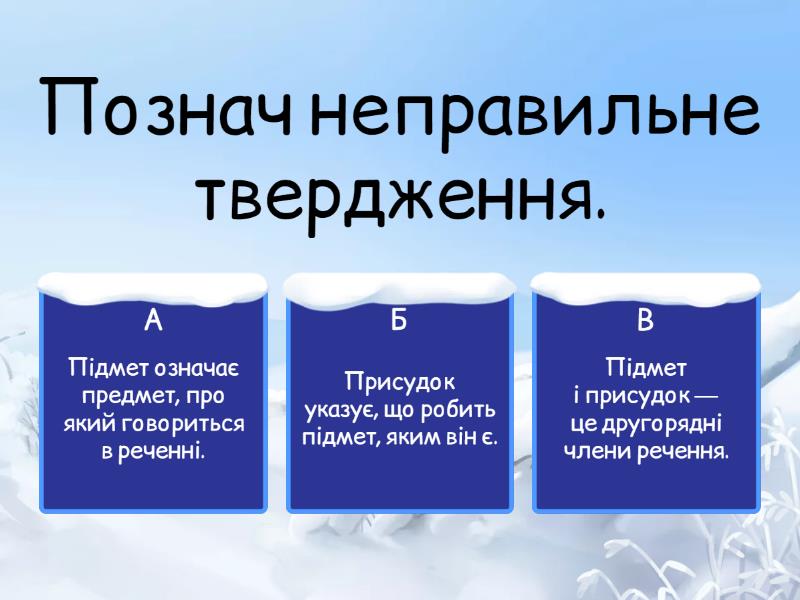 Познач неправильне твердження.

А

Підмет означає предмет, про який говориться в реченні.

Б

Присудок указує, що робить підмет, яким він є.

В

Підмет і присудок — це другорядні члени речення.